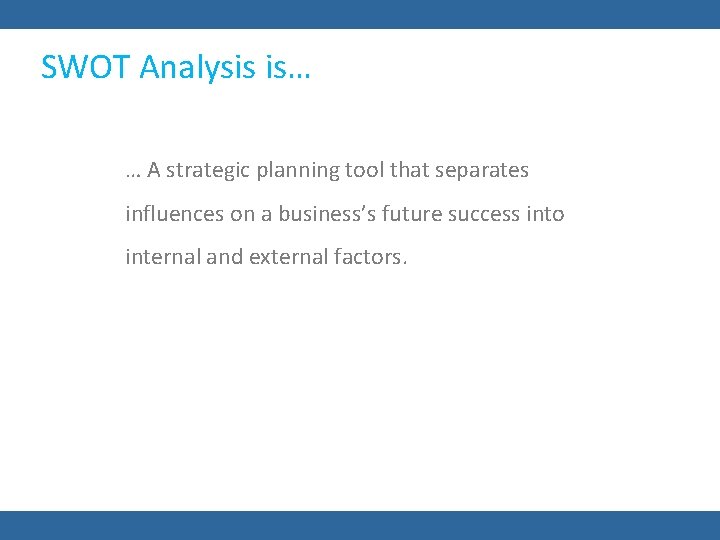 SWOT Analysis is…

… A strategic planning tool that separates influences on a business’s future success into internal and external factors.